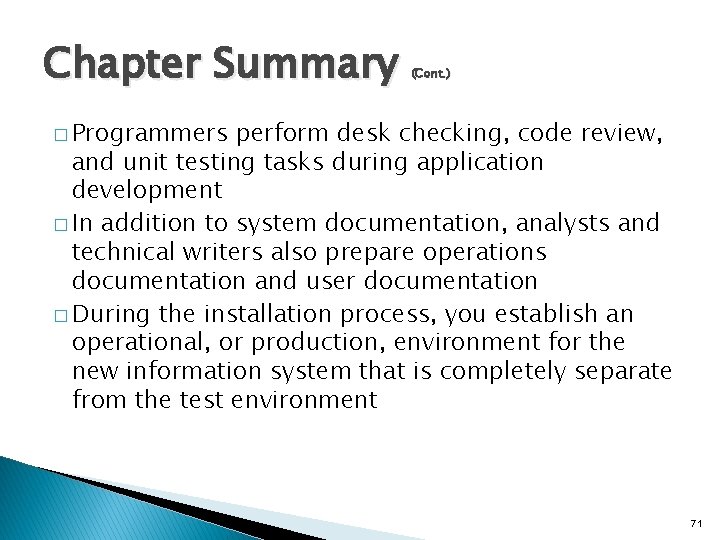 Chapter Summary (Cont.)

□ Programmers perform desk checking, code review, and unit testing tasks during application development

□ In addition to system documentation, analysts and technical writers also prepare operations documentation and user documentation

□ During the installation process, you establish an operational, or production, environment for the new information system that is completely separate from the test environment

71